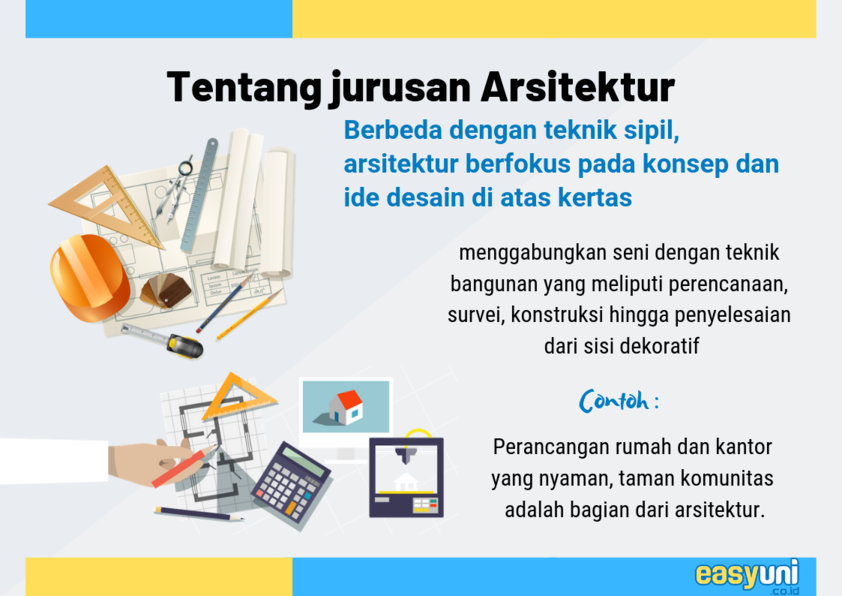 Tentang jurusan Arsitektur

Berbeda dengan teknik sipil, arsitektur berfokus pada konsep dan ide desain di atas kertas

menggabungkan seni dengan teknik bangunan yang meliputi perencanaan, survei, konstruksi hingga penyelesaian dari sisi dekoratif

Contoh :

Perancangan rumah dan kantor yang nyaman, taman komunitas adalah bagian dari arsitektur.

easyuni .co.id